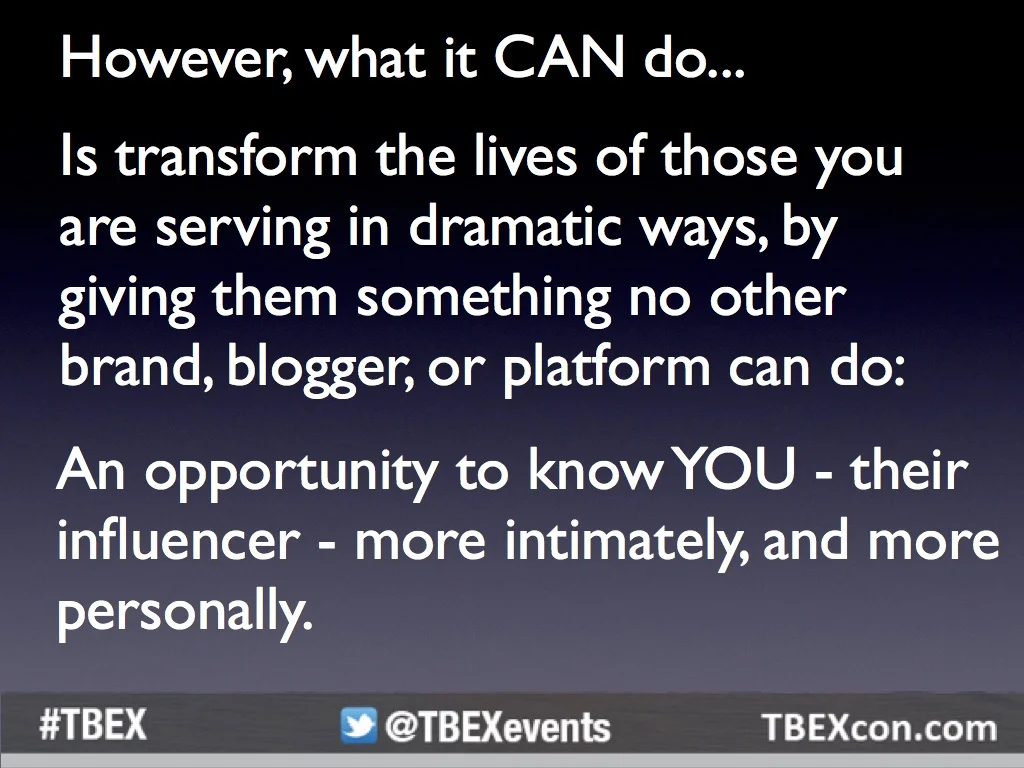 However, what it CAN do...

Is transform the lives of those you are serving in dramatic ways, by giving them something no other brand, blogger, or platform can do:

An opportunity to know YOU - their influencer - more intimately, and more personally.

#TBEX @TBEXevents TBEXcon.com